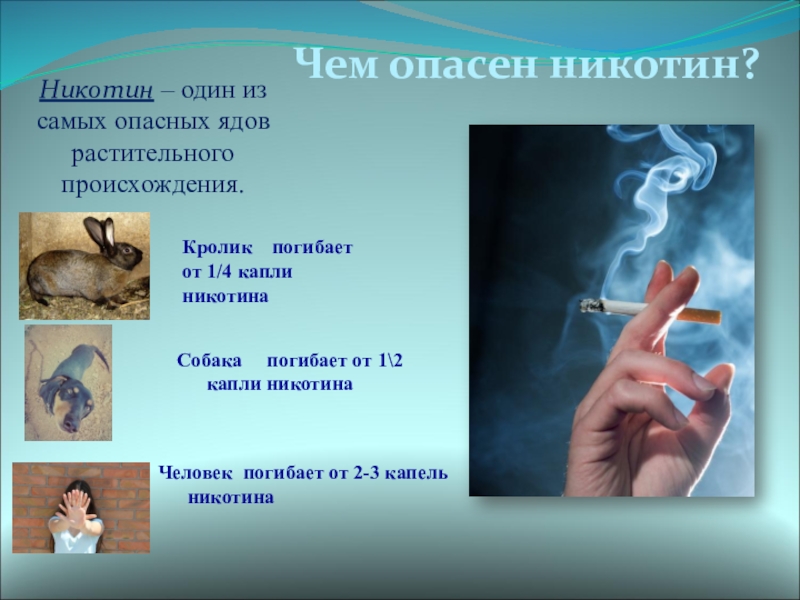 Чем опасен никотин?

Никотин – один из самых опасных ядов растительного происхождения.

Кролик погибает от 1/4 капли никотина

Собака погибает от 1\2 капли никотина

Человек погибает от 2-3 капель никотина